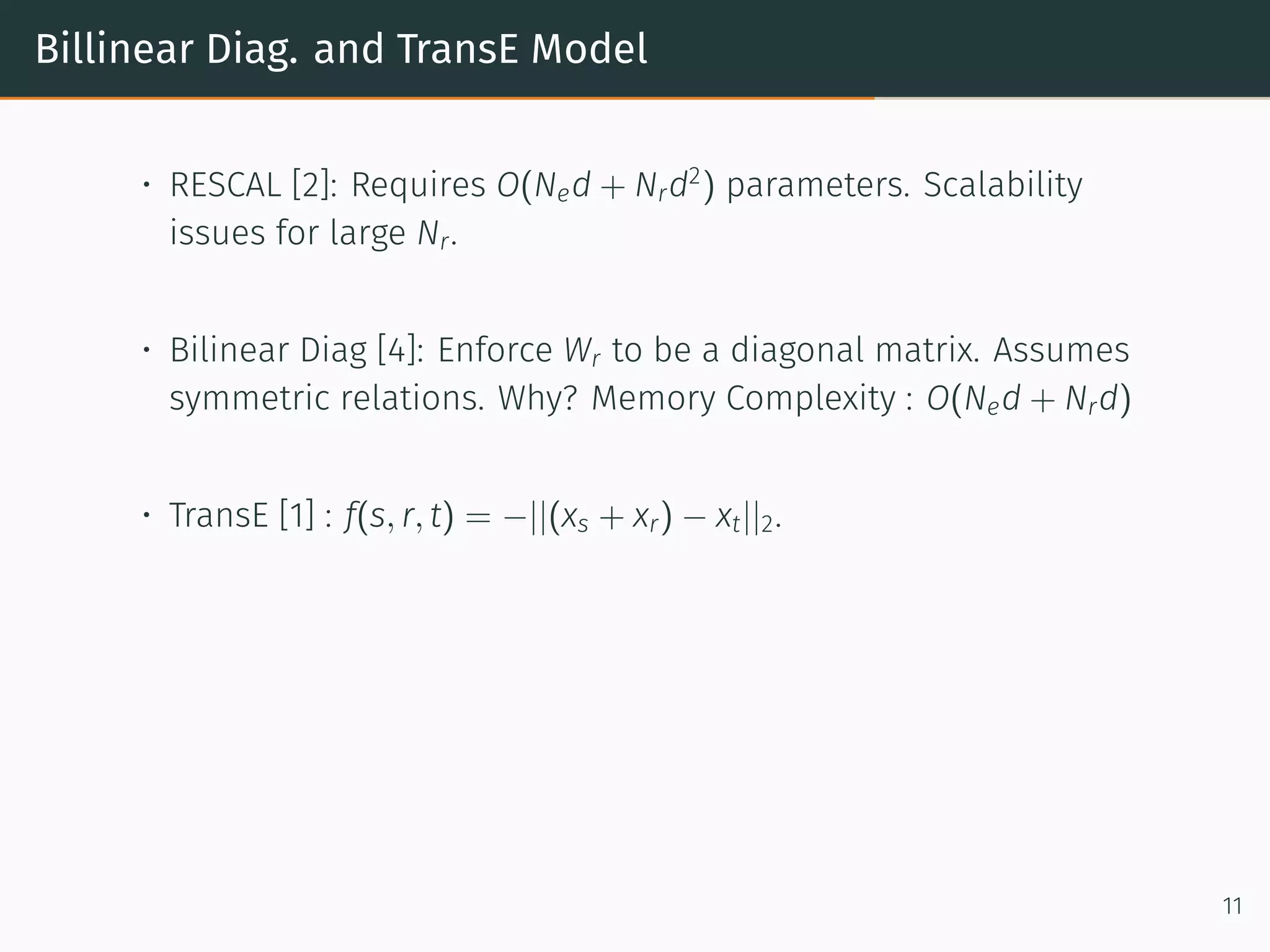 Billinear Diag. and TransE Model

• RESCAL [2]: Requires $O(N_e d + N_r d^2)$ parameters. Scalability issues for large $N_r$.

• Bilinear Diag [4]: Enforce $W_r$ to be a diagonal matrix. Assumes symmetric relations. Why? Memory Complexity : $O(N_e d + N_r d)$

• TransE [1] : $f(s, r, t) = -||(x_s + x_r) - x_t||_2$.

11